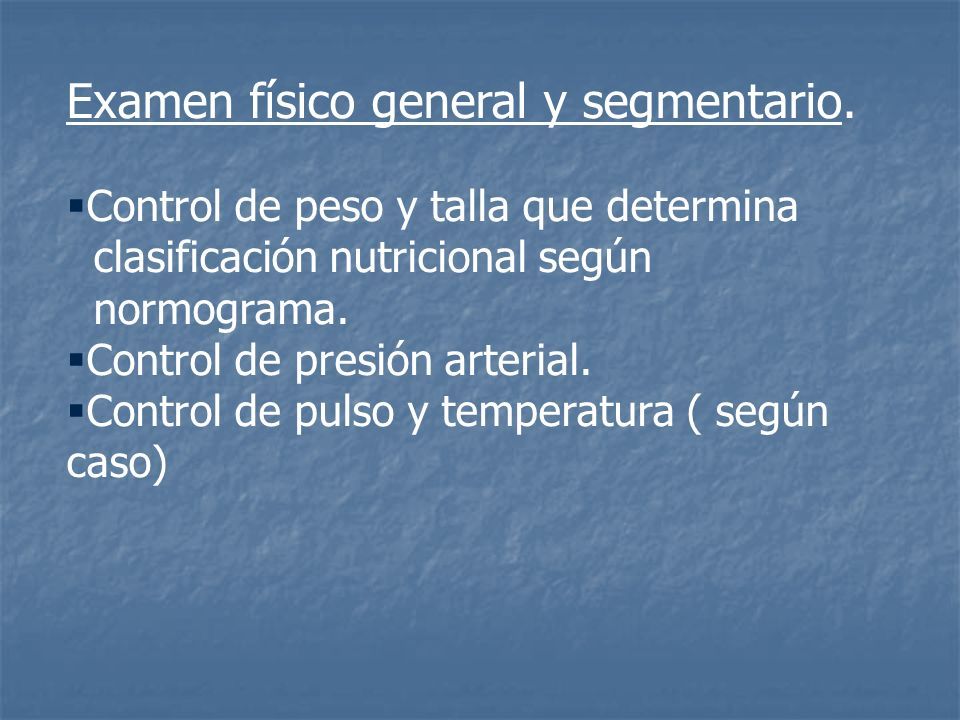 Examen físico general y segmentario.

▪Control de peso y talla que determina clasificación nutricional según normograma.
▪Control de presión arterial.
▪Control de pulso y temperatura ( según caso)